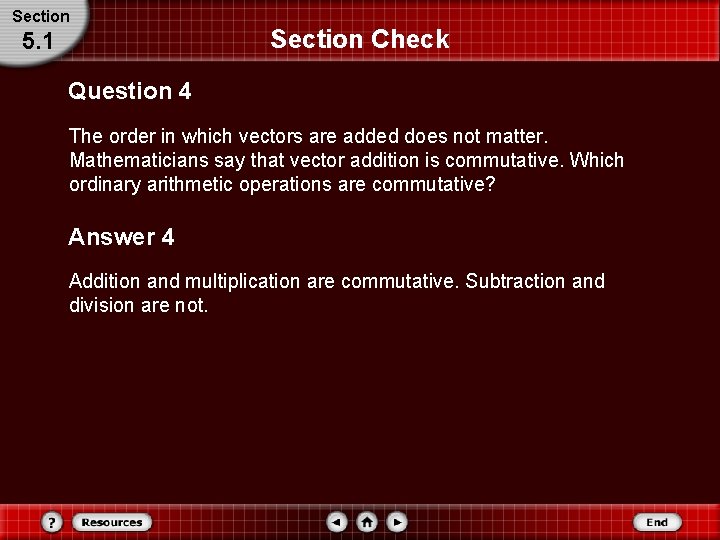 Section
5.1

Section Check

Question 4

The order in which vectors are added does not matter. Mathematicians say that vector addition is commutative. Which ordinary arithmetic operations are commutative?

Answer 4

Addition and multiplication are commutative. Subtraction and division are not.

?
Resources
End